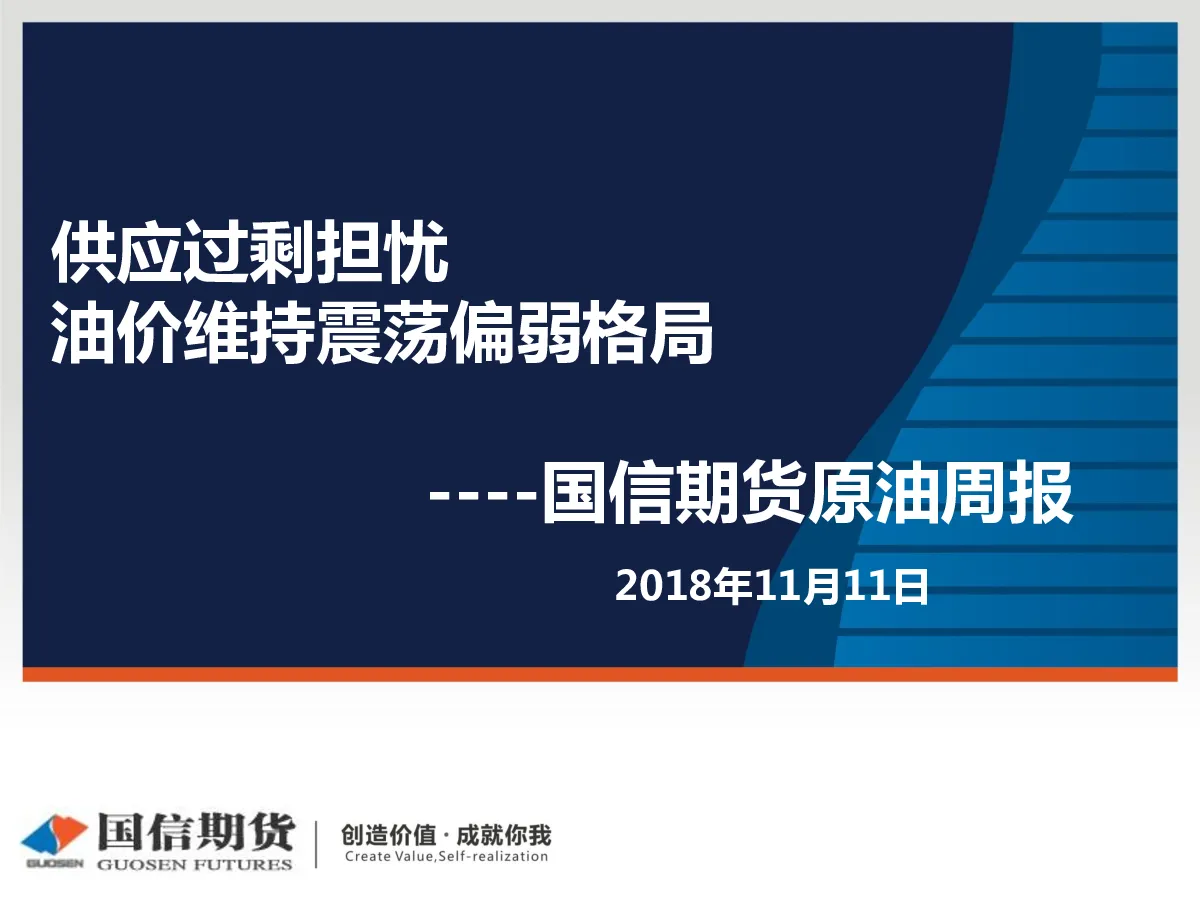 供应过剩担忧
油价维持震荡偏弱格局

----国信期货原油周报

2018年11月11日

GUOSEN 国信期货 GUOSEN FUTURES

创造价值 · 成就你我
Create Value,Self-realization